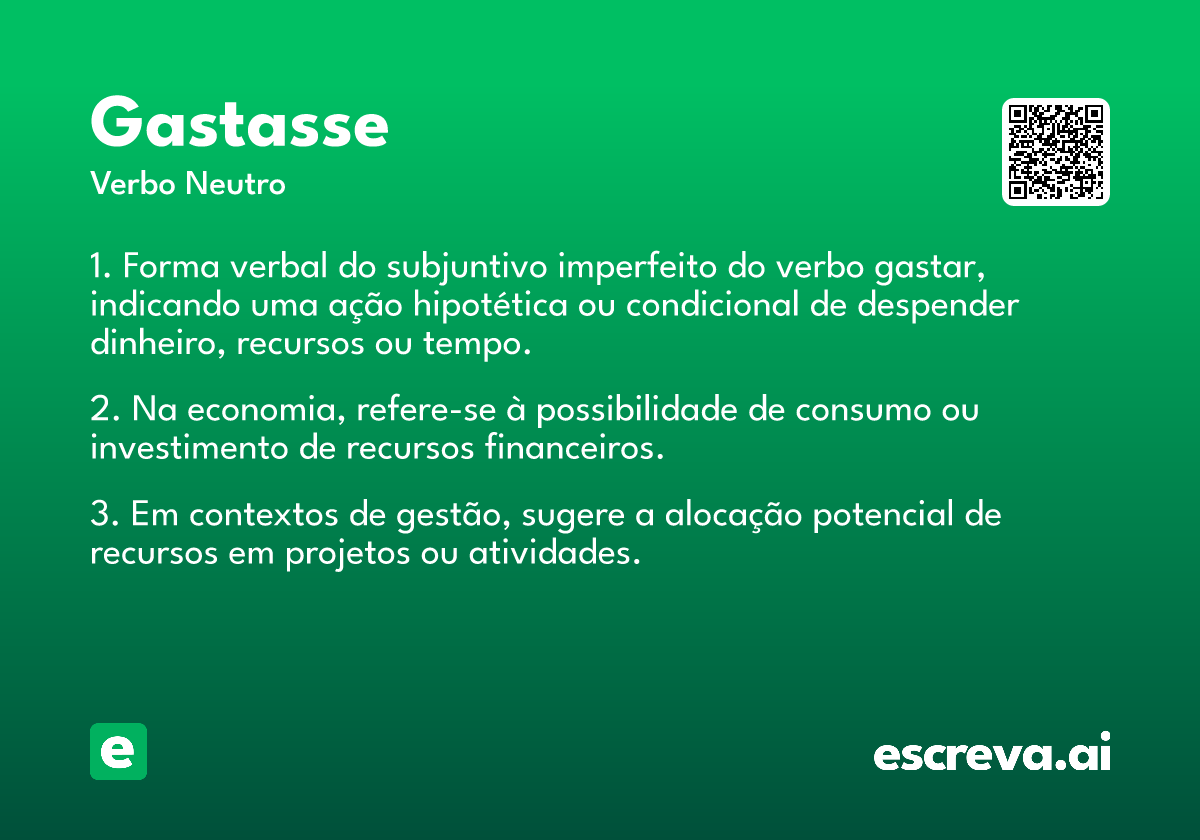 Gastasse
Verbo Neutro

1. Forma verbal do subjuntivo imperfeito do verbo gastar, indicando uma ação hipotética ou condicional de despender dinheiro, recursos ou tempo.

2. Na economia, refere-se à possibilidade de consumo ou investimento de recursos financeiros.

3. Em contextos de gestão, sugere a alocação potencial de recursos em projetos ou atividades.

e

escreva.ai